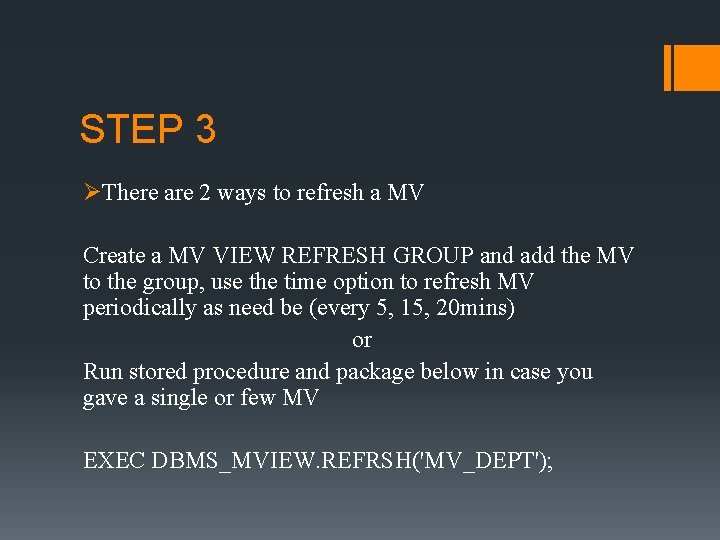 STEP 3

➢There are 2 ways to refresh a MV

Create a MV VIEW REFRESH GROUP and add the MV to the group, use the time option to refresh MV periodically as need be (every 5, 15, 20mins)

or

Run stored procedure and package below in case you gave a single or few MV

EXEC DBMS_MVIEW.REFRSH('MV_DEPT');